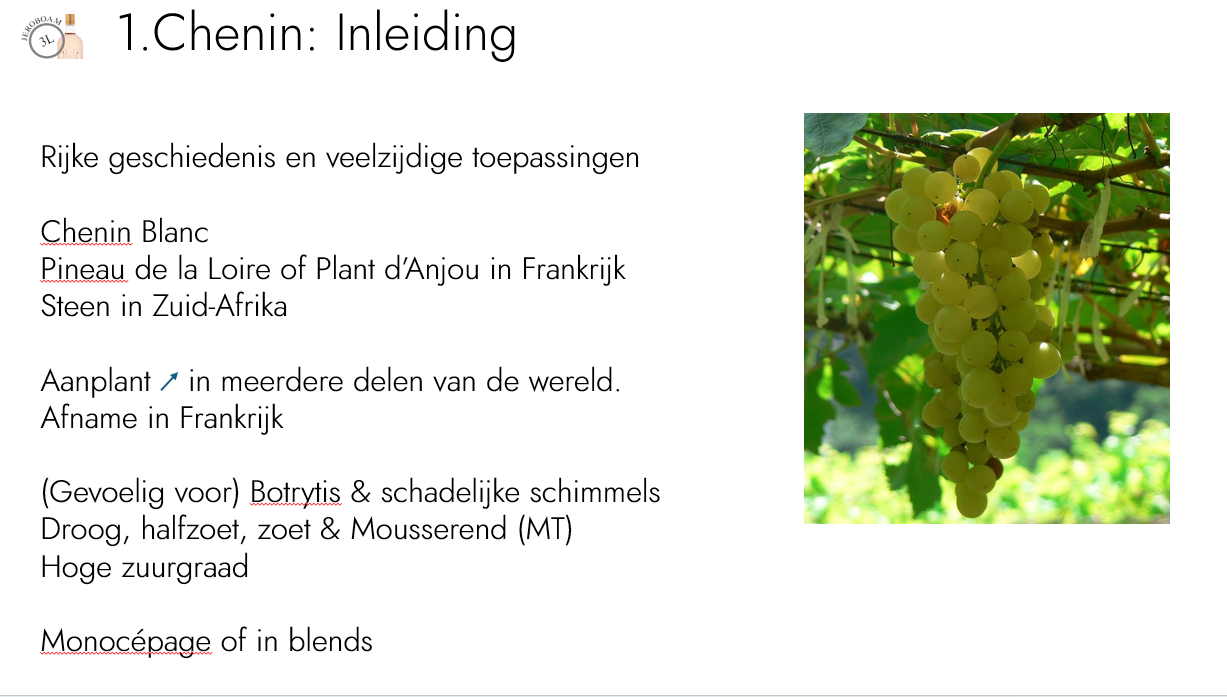 JEROBOAM 3L

1.Chenin: Inleiding

Rijke geschiedenis en veelzijdige toepassingen

Chenin Blanc
Pineau de la Loire of Plant d'Anjou in Frankrijk
Steen in Zuid-Afrika

Aanplant ↗ in meerdere delen van de wereld.
Afname in Frankrijk

(Gevoelig voor) Botrytis & schadelijke schimmels
Droog, halfzoet, zoet & Mousserend (MT)
Hoge zuurgraad

Monocépage of in blends